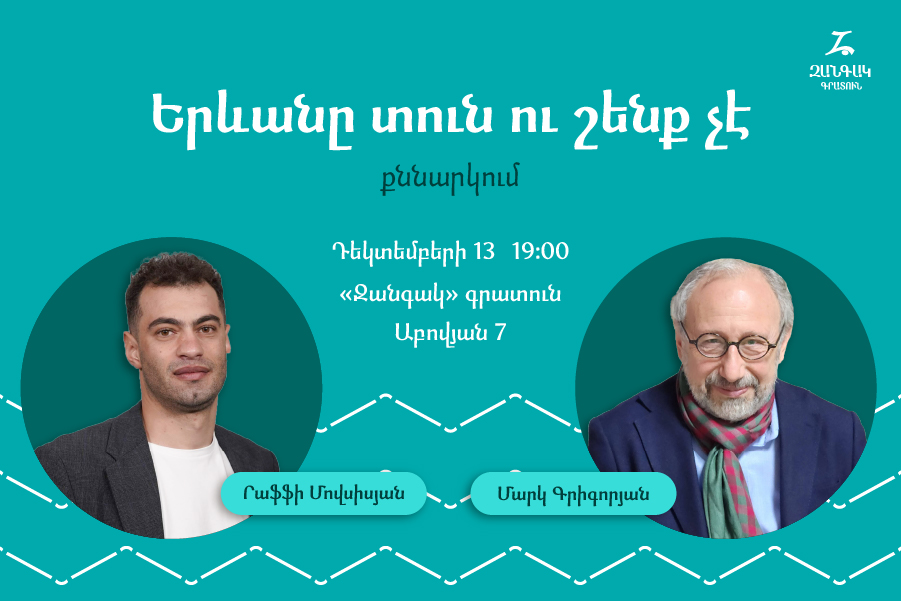 ԶԱՆԳԱԿ
ԳՐԱՏՈՒՆ

Երևանը տուն ու շենք չէ

քննարկում

Դեկտեմբերի 13 19:00
«Զանգակ» գրատուն
Աբովյան 7

Րաֆֆի Մովսիսյան

Մարկ Գրիգորյան